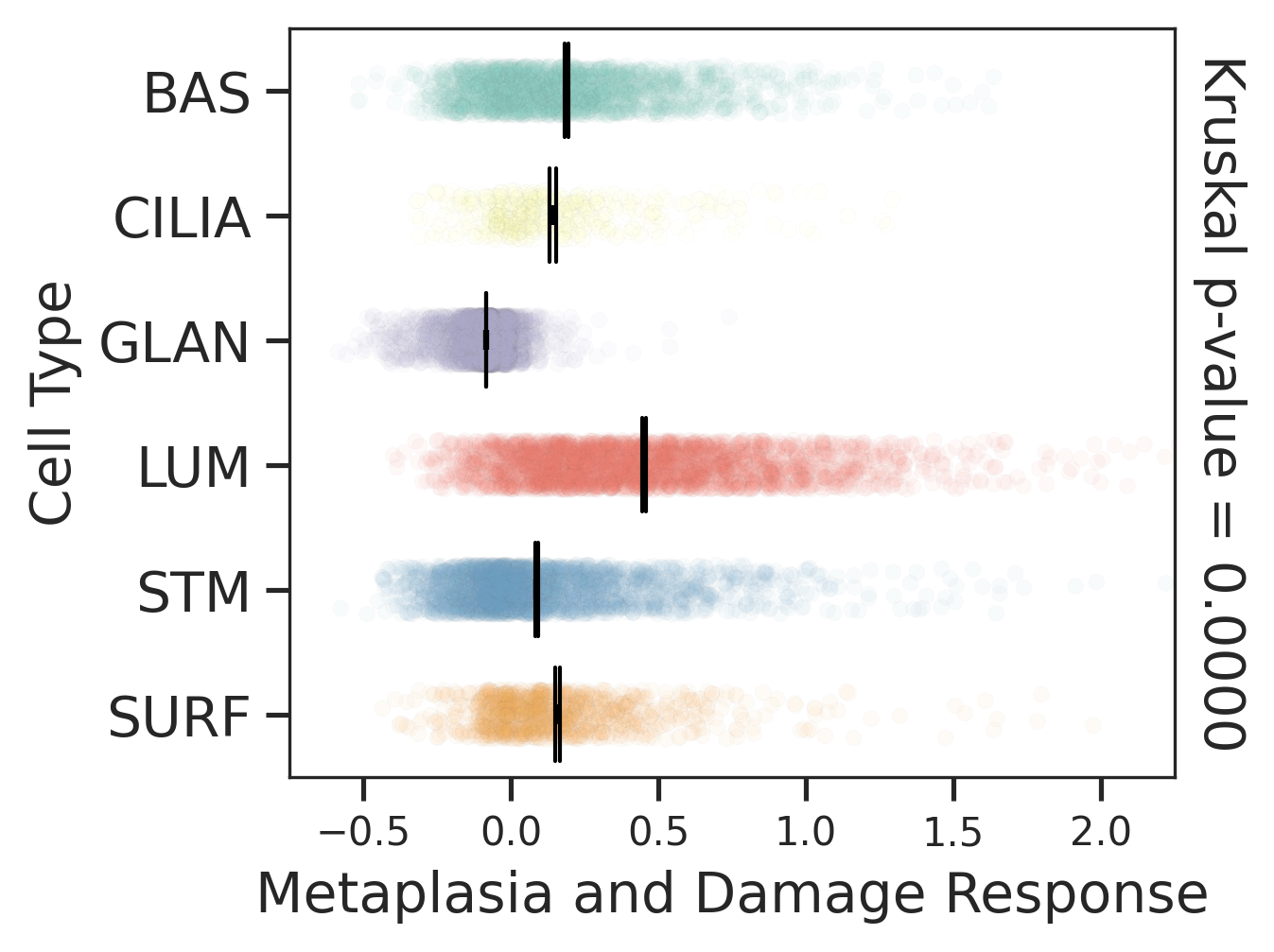 Cell Type

BAS
CILIA
GLAN
LUM
STM
SURF

−0.5
0.0
0.5
1.0
1.5
2.0

Metaplasia and Damage Response

Kruskal p-value = 0.0000